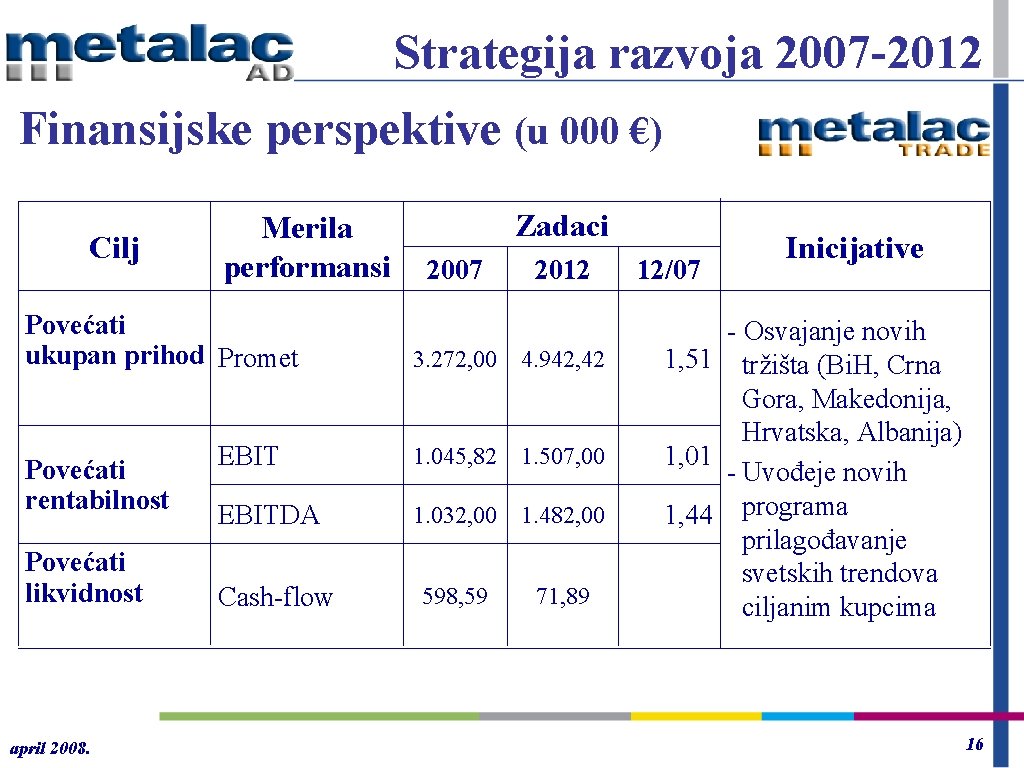 metalac AD

Strategija razvoja 2007-2012

Finansijske perspektive (u 000 €)

metalac TRADE

| Cilj | Merila performansi | Zadaci 2007 | Zadaci 2012 | Zadaci 12/07 | Inicijative |
|---|---|---|---|---|---|
| Povećati ukupan prihod | Promet | 3.272,00 | 4.942,42 | 1,51 | - Osvajanje novih tržišta (BiH, Crna Gora, Makedonija, Hrvatska, Albanija) - Uvođeje novih programa prilagođavanje svetskih trendova ciljanim kupcima |
| Povećati rentabilnost | EBIT | 1.045,82 | 1.507,00 | 1,01 | |
| | EBITDA | 1.032,00 | 1.482,00 | 1,44 | |
| Povećati likvidnost | Cash-flow | 598,59 | 71,89 | | |

april 2008.

16